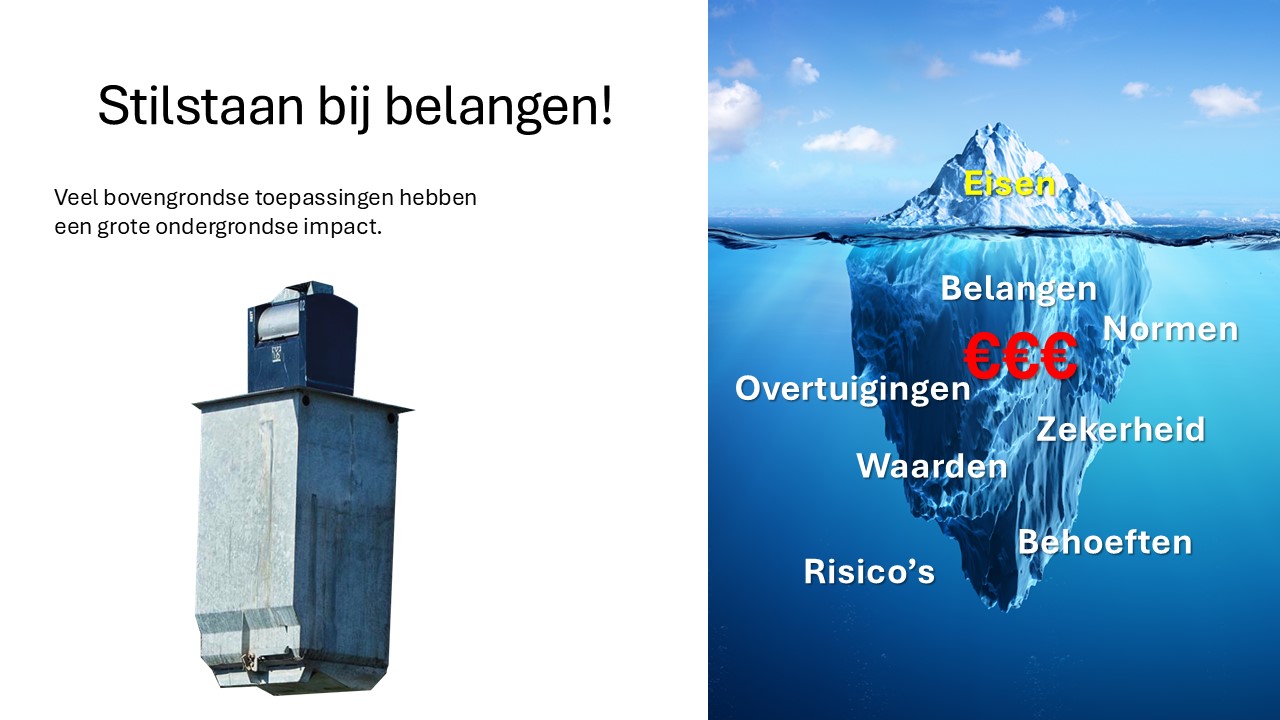 Stilstaan bij belangen!

Veel bovengrondse toepassingen hebben een grote ondergrondse impact.

Eisen

Belangen

Normen

€€€

Overtuigingen

Zekerheid

Waarden

Behoeften

Risico's